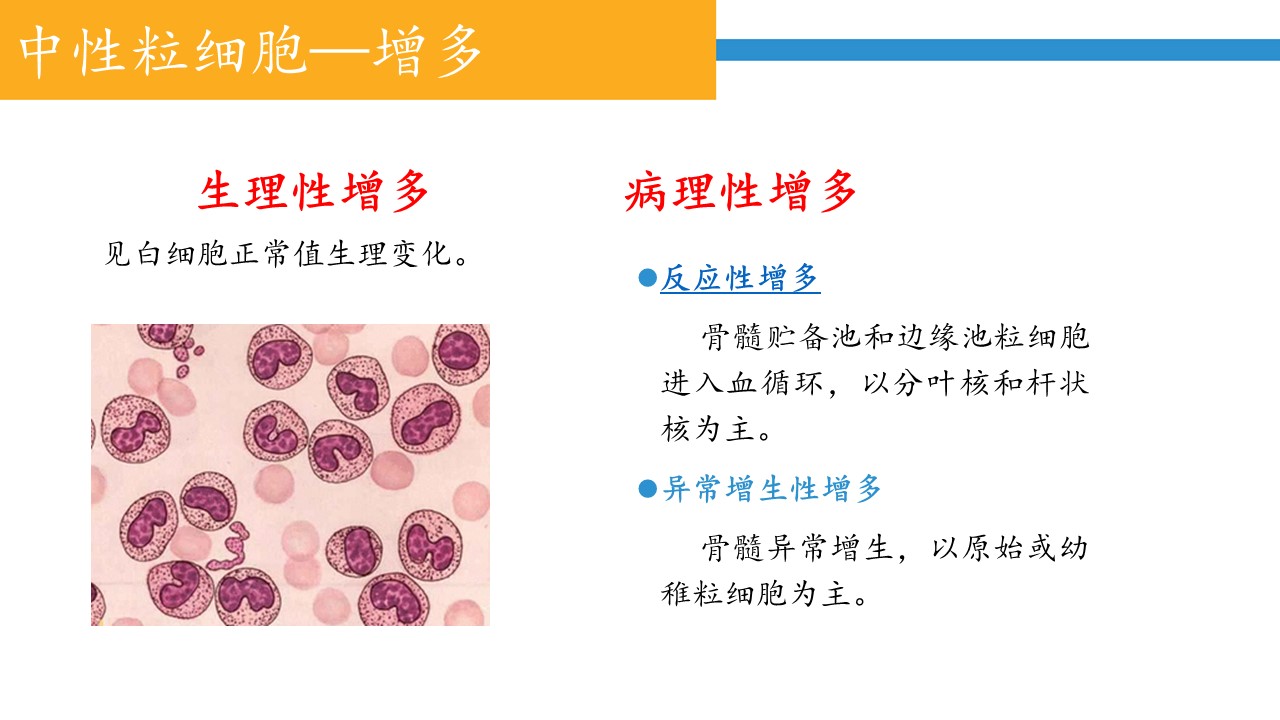 中性粒细胞—增多

生理性增多

见白细胞正常值生理变化。

病理性增多

●反应性增多

骨髓贮备池和边缘池粒细胞进入血循环，以分叶核和杆状核为主。

●异常增生性增多

骨髓异常增生，以原始或幼稚粒细胞为主。